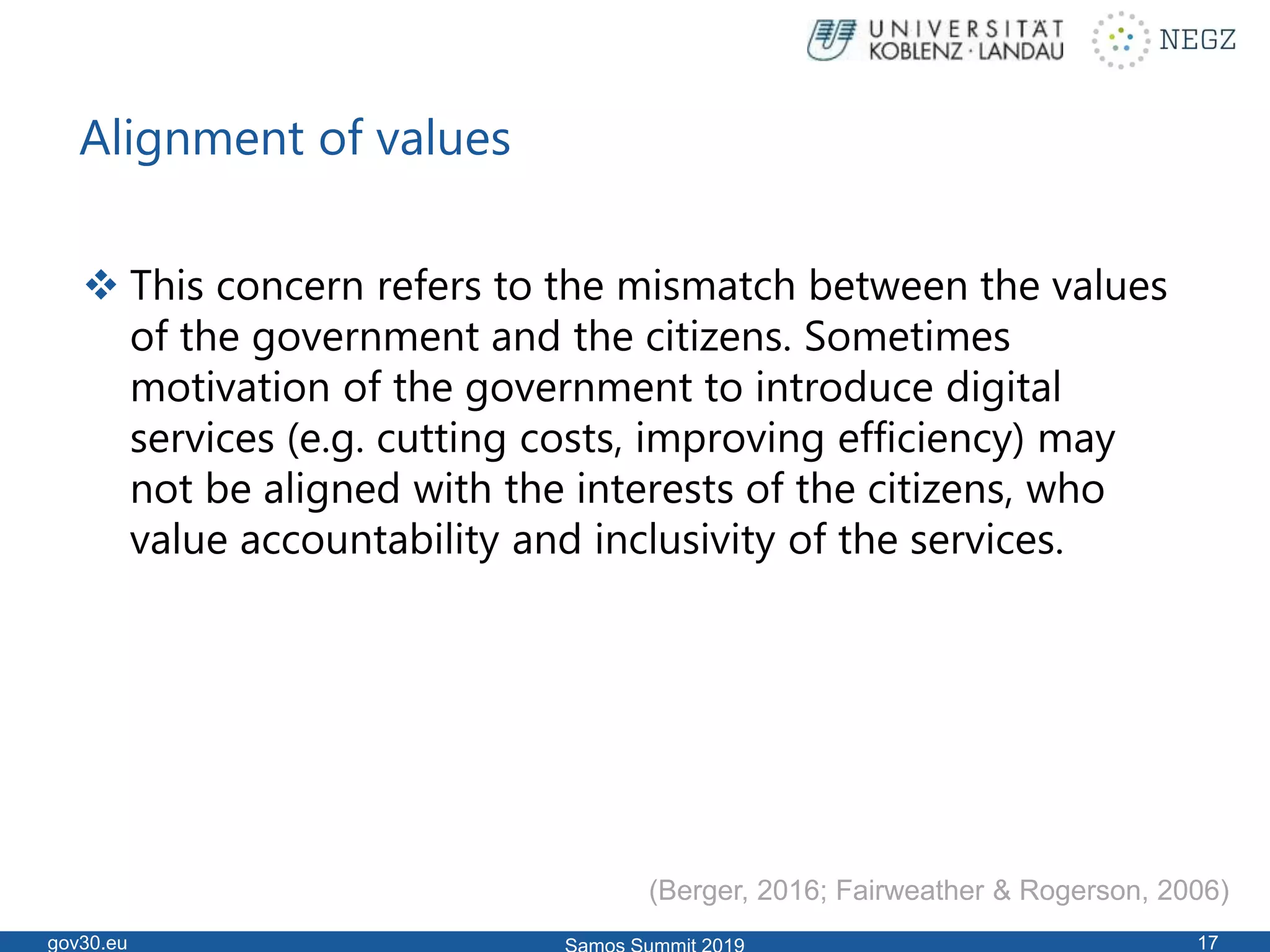 UNIVERSITÄT KOBLENZ · LANDAU

NEGZ

Alignment of values

❖ This concern refers to the mismatch between the values of the government and the citizens. Sometimes motivation of the government to introduce digital services (e.g. cutting costs, improving efficiency) may not be aligned with the interests of the citizens, who value accountability and inclusivity of the services.

(Berger, 2016; Fairweather & Rogerson, 2006)

gov30.eu

Samos Summit 2019

17